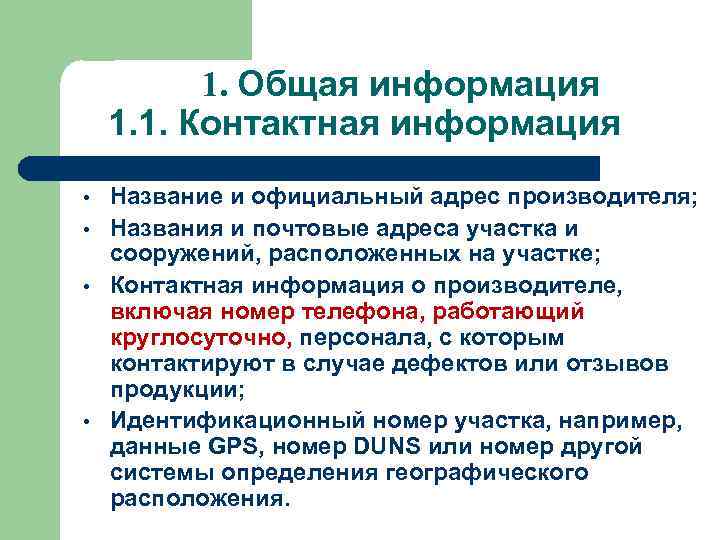 1. Общая информация
1.1. Контактная информация

• Название и официальный адрес производителя;
• Названия и почтовые адреса участка и сооружений, расположенных на участке;
• Контактная информация о производителе, включая номер телефона, работающий круглосуточно, персонала, с которым контактируют в случае дефектов или отзывов продукции;
• Идентификационный номер участка, например, данные GPS, номер DUNS или номер другой системы определения географического расположения.